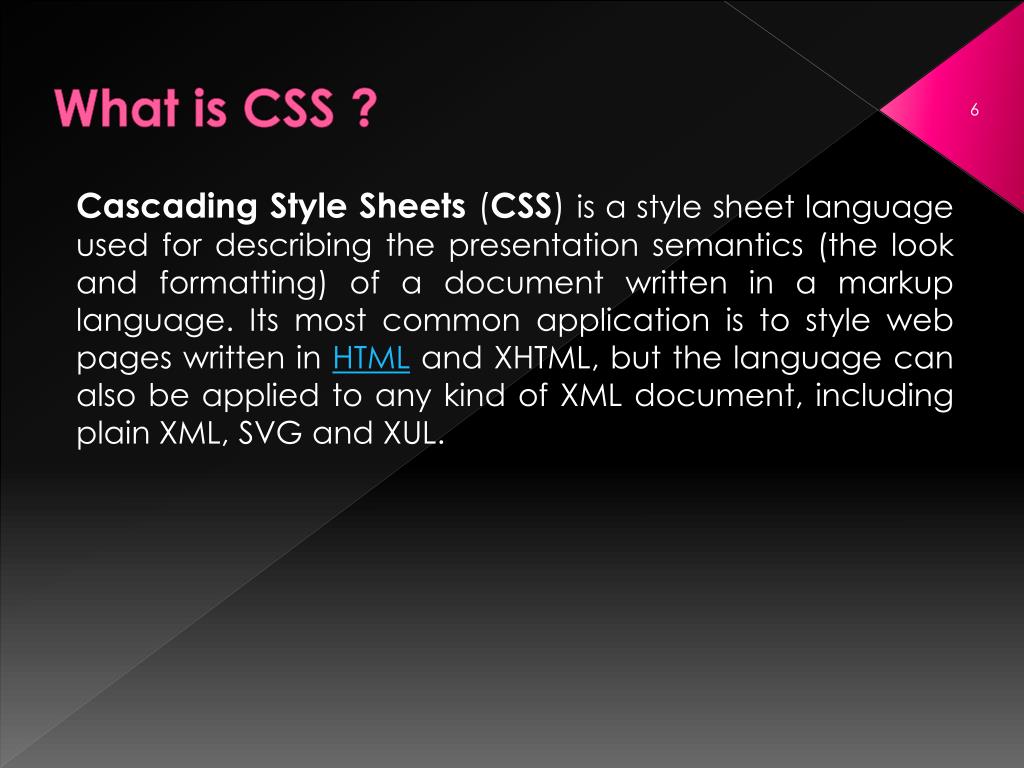 What is CSS ?

6

Cascading Style Sheets (CSS) is a style sheet language used for describing the presentation semantics (the look and formatting) of a document written in a markup language. Its most common application is to style web pages written in HTML and XHTML, but the language can also be applied to any kind of XML document, including plain XML, SVG and XUL.